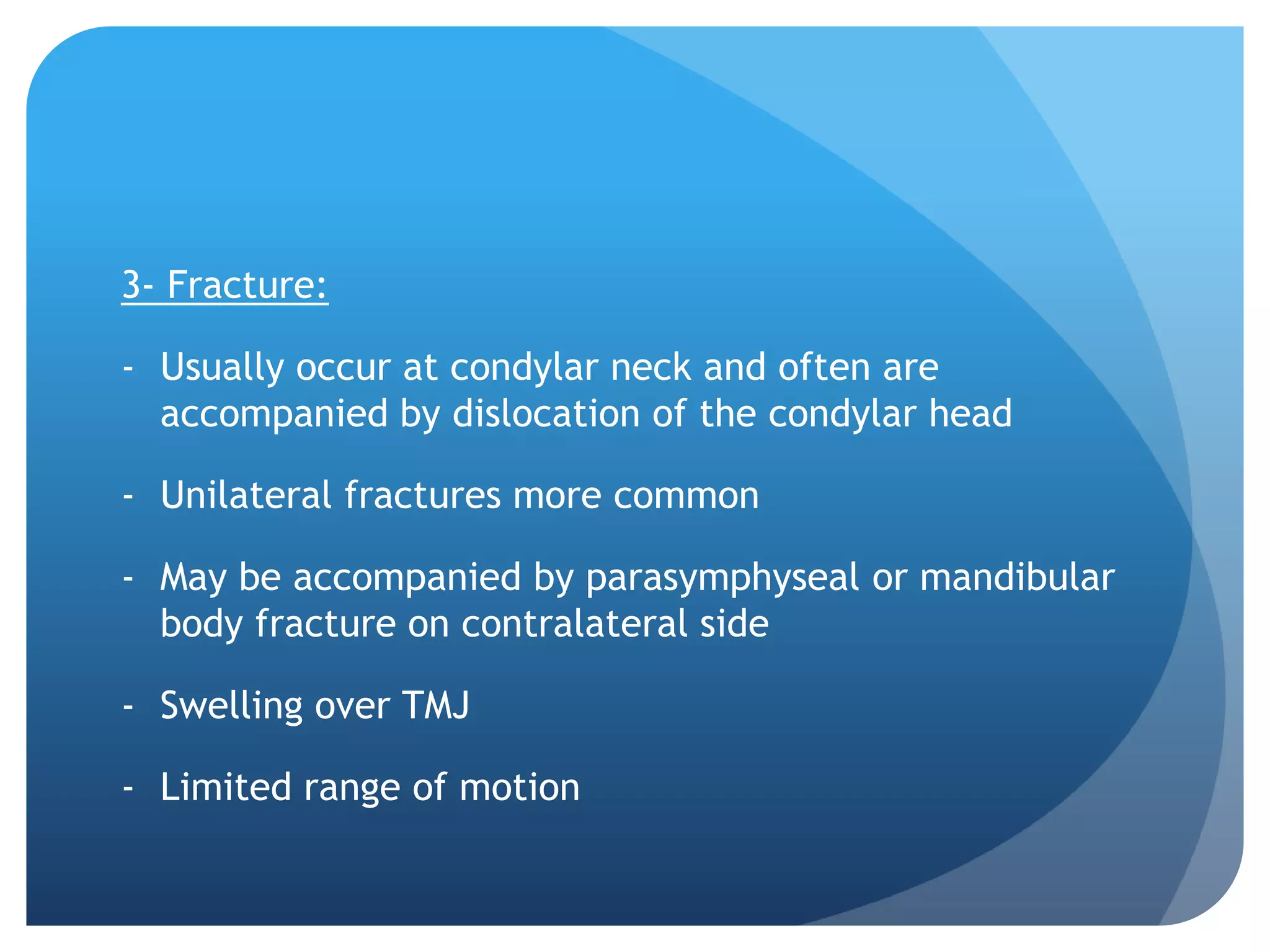 3- Fracture:

- Usually occur at condylar neck and often are accompanied by dislocation of the condylar head

- Unilateral fractures more common

- May be accompanied by parasymphyseal or mandibular body fracture on contralateral side

- Swelling over TMJ

- Limited range of motion